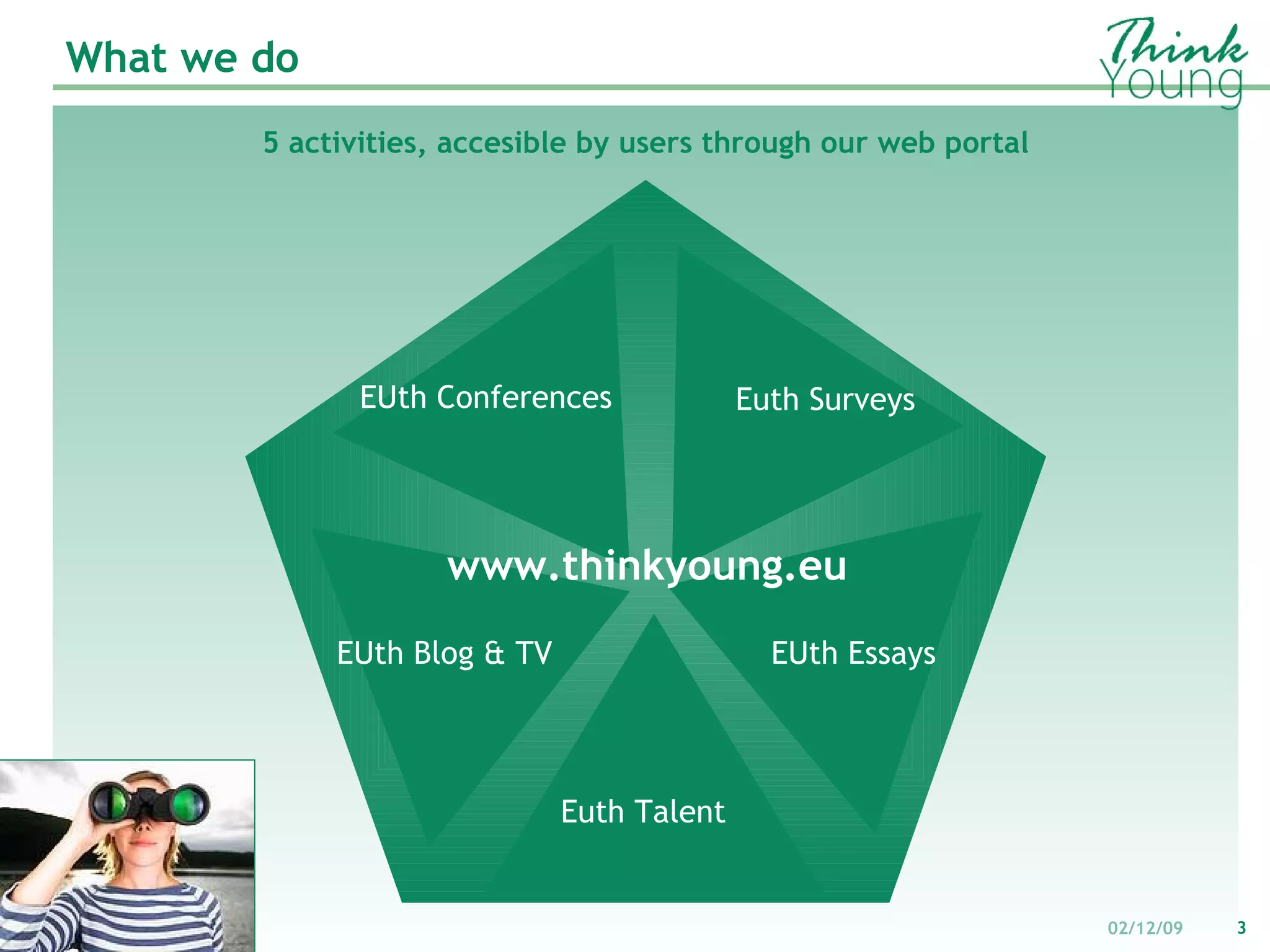 What we do

Think Young

5 activities, accesible by users through our web portal

EUth Conferences

Euth Surveys

www.thinkyoung.eu

EUth Blog & TV

EUth Essays

Euth Talent

02/12/09

3